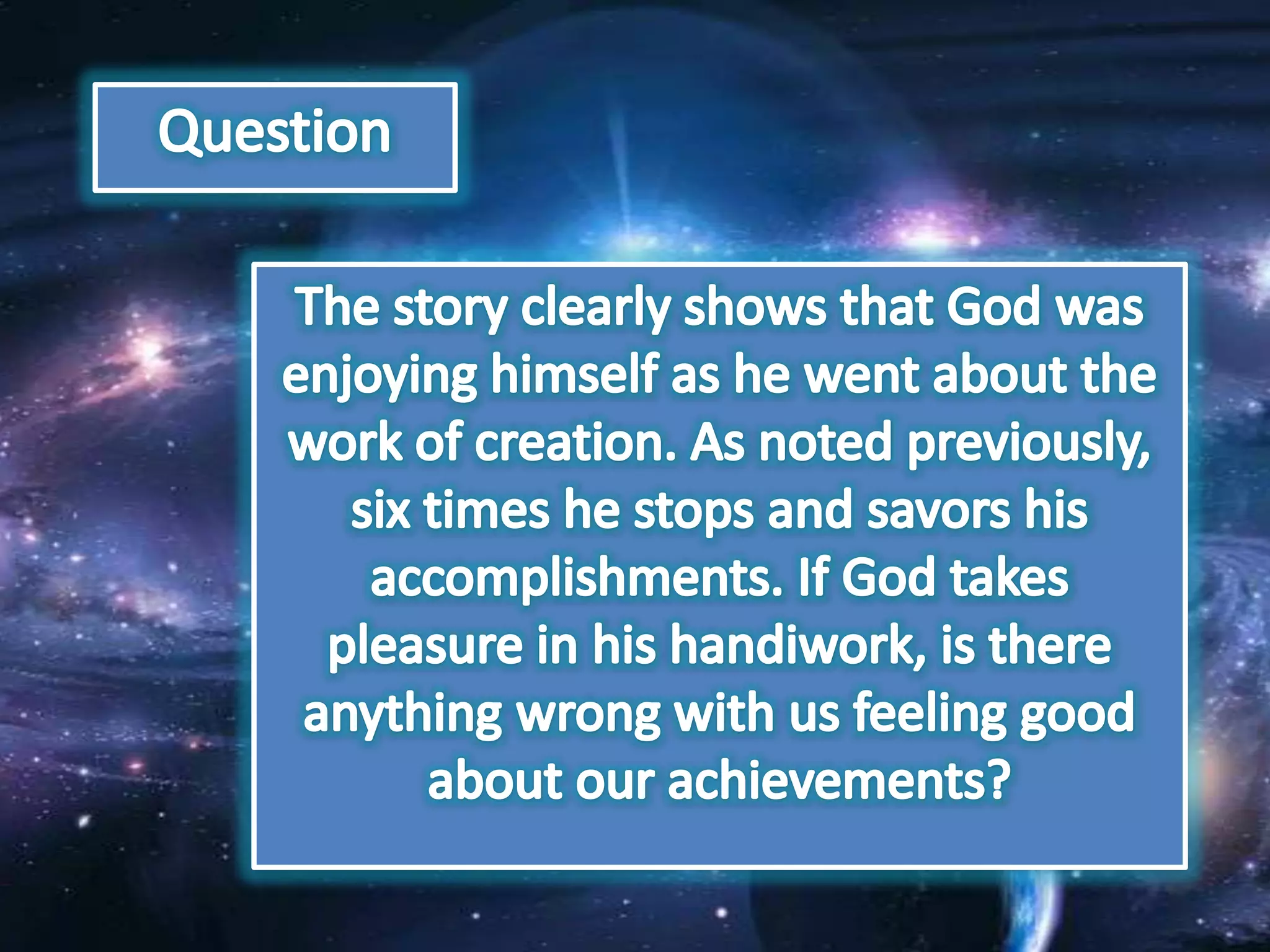 Question

The story clearly shows that God was enjoying himself as he went about the work of creation. As noted previously, six times he stops and savors his accomplishments. If God takes pleasure in his handiwork, is there anything wrong with us feeling good about our achievements?